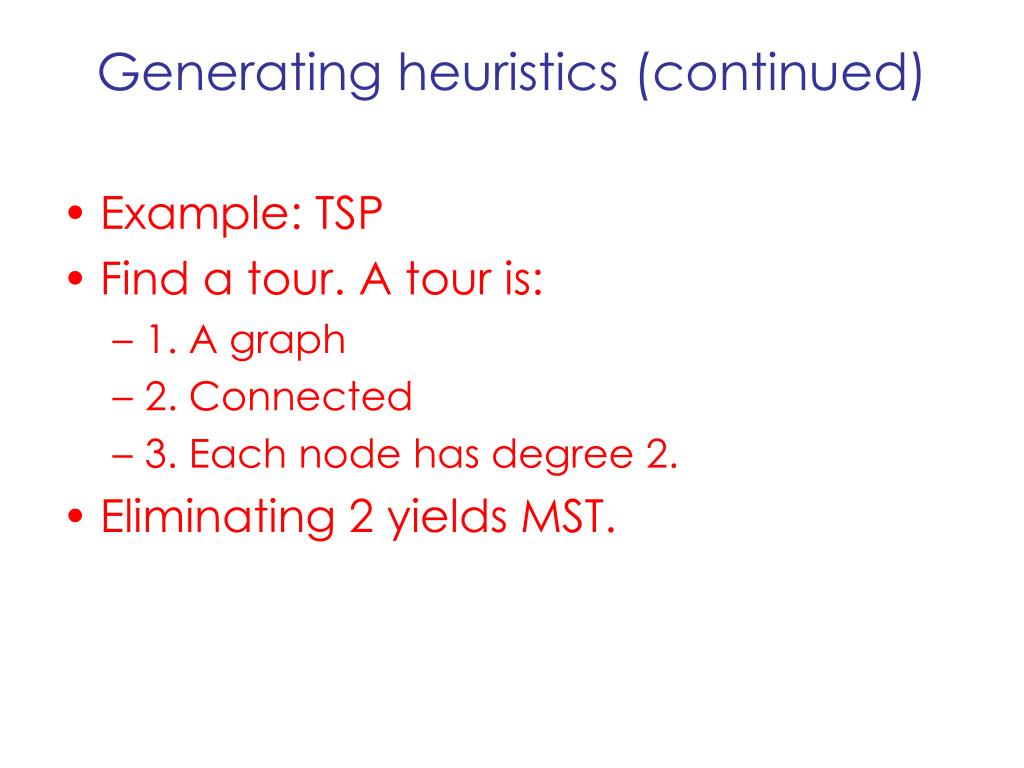 Generating heuristics (continued)

• Example: TSP
• Find a tour. A tour is:
– 1. A graph
– 2. Connected
– 3. Each node has degree 2.
• Eliminating 2 yields MST.